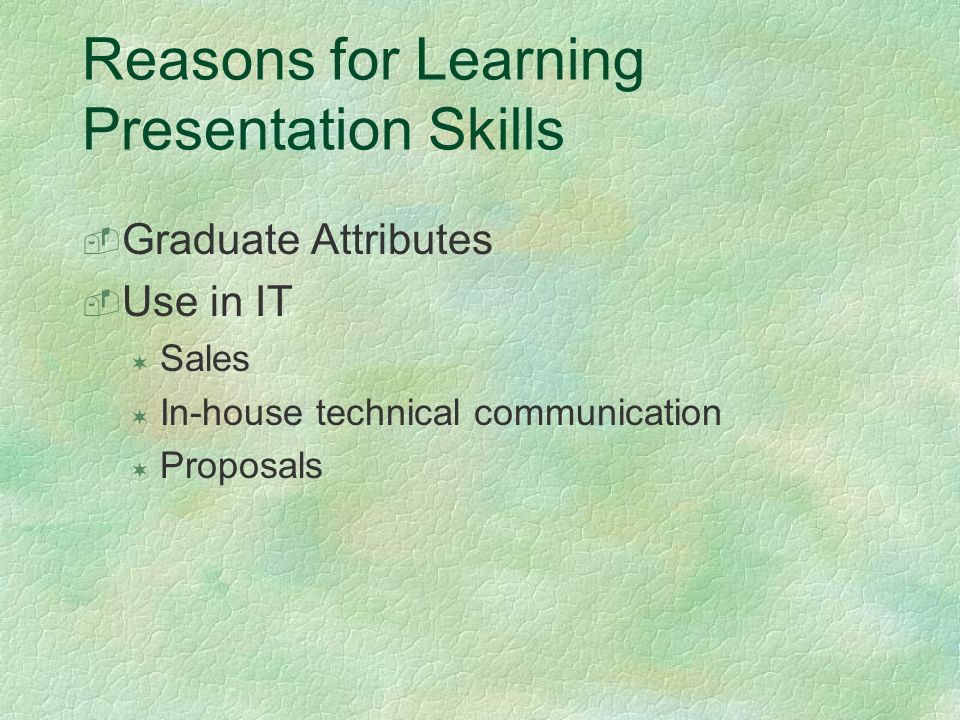 Reasons for Learning Presentation Skills

Graduate Attributes

Use in IT

Sales

In-house technical communication

Proposals